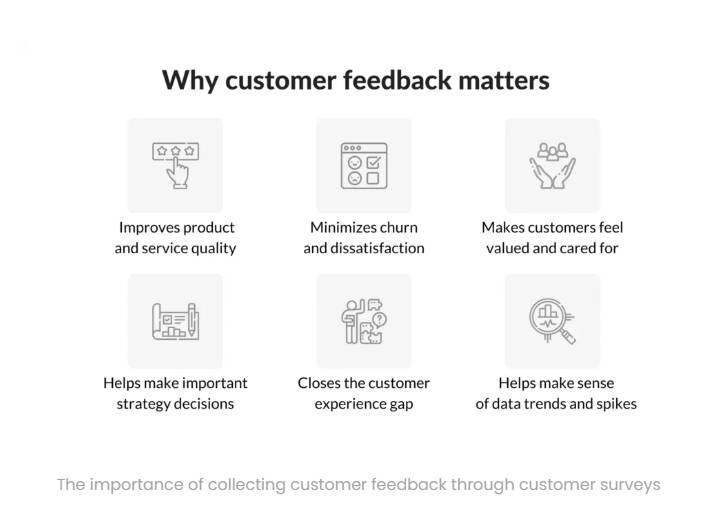 Why customer feedback matters

Improves product and service quality

Minimizes churn and dissatisfaction

Makes customers feel valued and cared for

Helps make important strategy decisions

Closes the customer experience gap

Helps make sense of data trends and spikes

The importance of collecting customer feedback through customer surveys